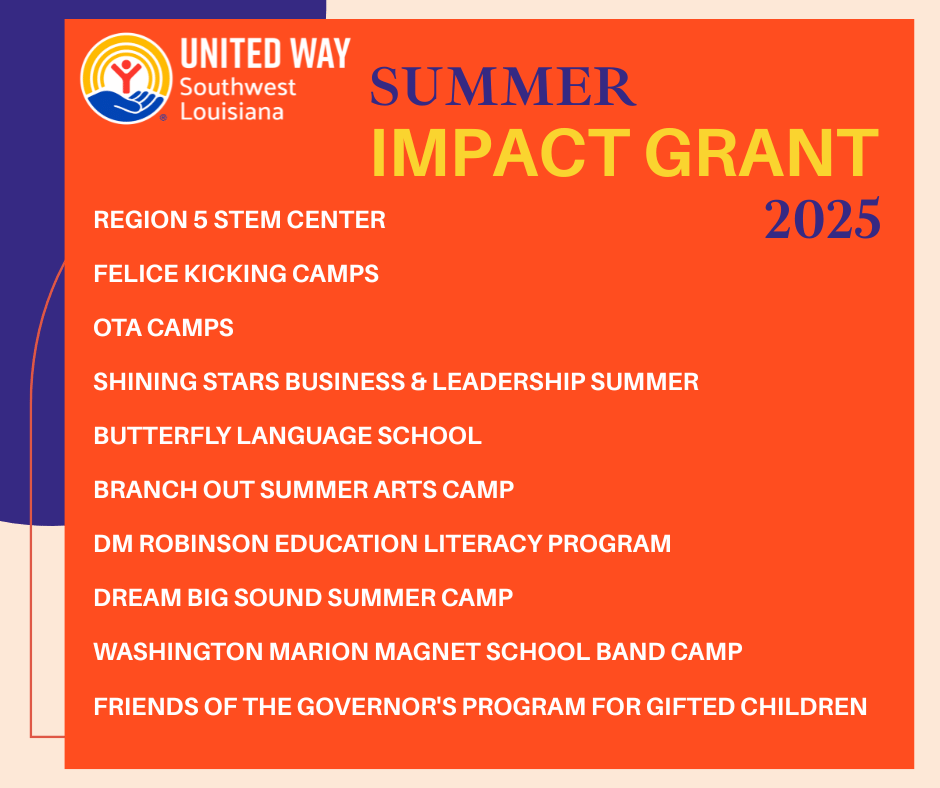 UNITED WAY
Southwest
Louisiana

SUMMER
IMPACT GRANT
2025

REGION 5 STEM CENTER

FELICE KICKING CAMPS

OTA CAMPS

SHINING STARS BUSINESS & LEADERSHIP SUMMER

BUTTERFLY LANGUAGE SCHOOL

BRANCH OUT SUMMER ARTS CAMP

DM ROBINSON EDUCATION LITERACY PROGRAM

DREAM BIG SOUND SUMMER CAMP

WASHINGTON MARION MAGNET SCHOOL BAND CAMP

FRIENDS OF THE GOVERNOR'S PROGRAM FOR GIFTED CHILDREN